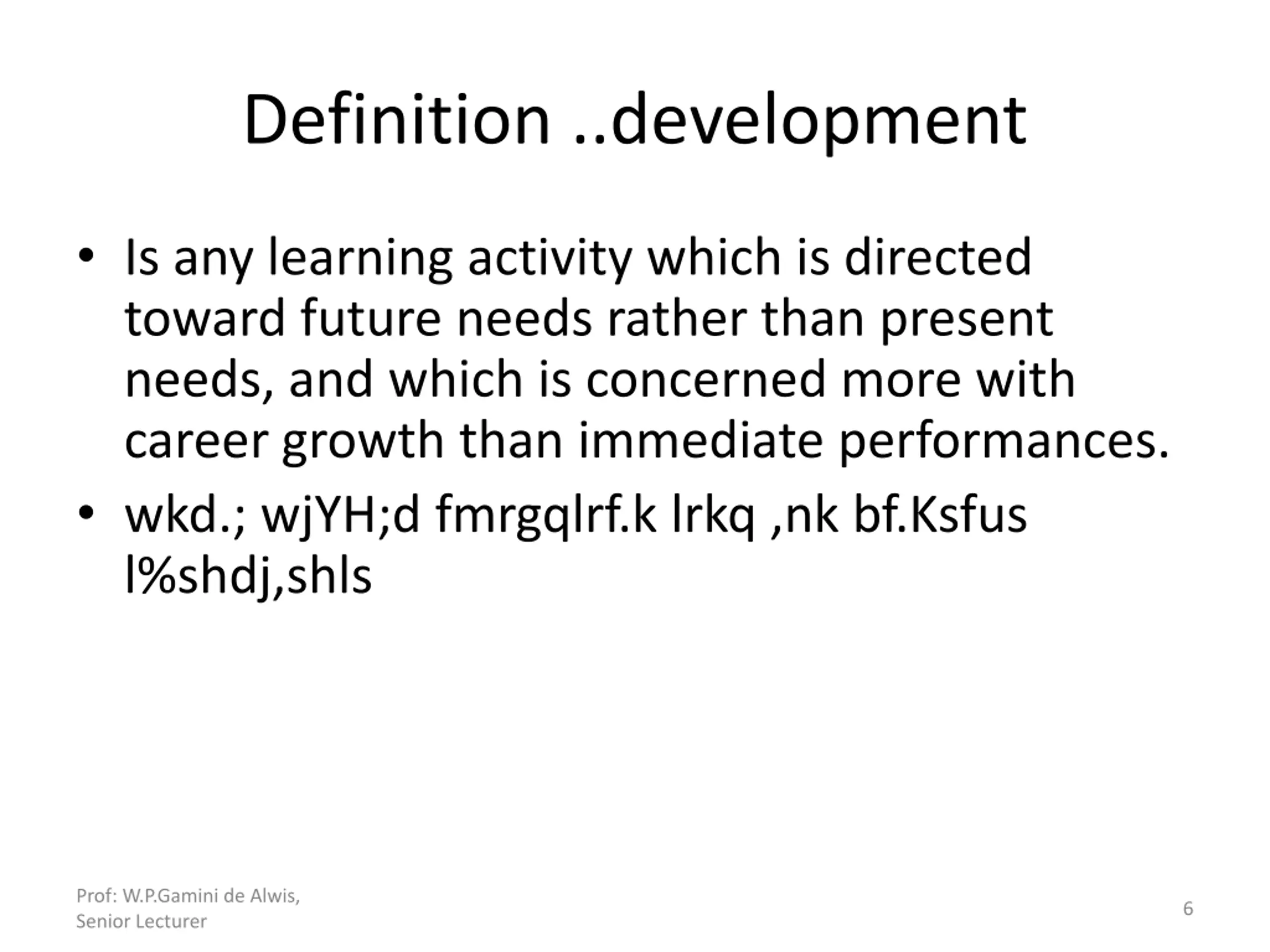 Definition ..development

• Is any learning activity which is directed toward future needs rather than present needs, and which is concerned more with career growth than immediate performances.

• wkd.; wjYH;d fmrgqlrf.k lrkq ,nk bf.Ksfus l%shdj,shls

Prof: W.P.Gamini de Alwis, Senior Lecturer

6